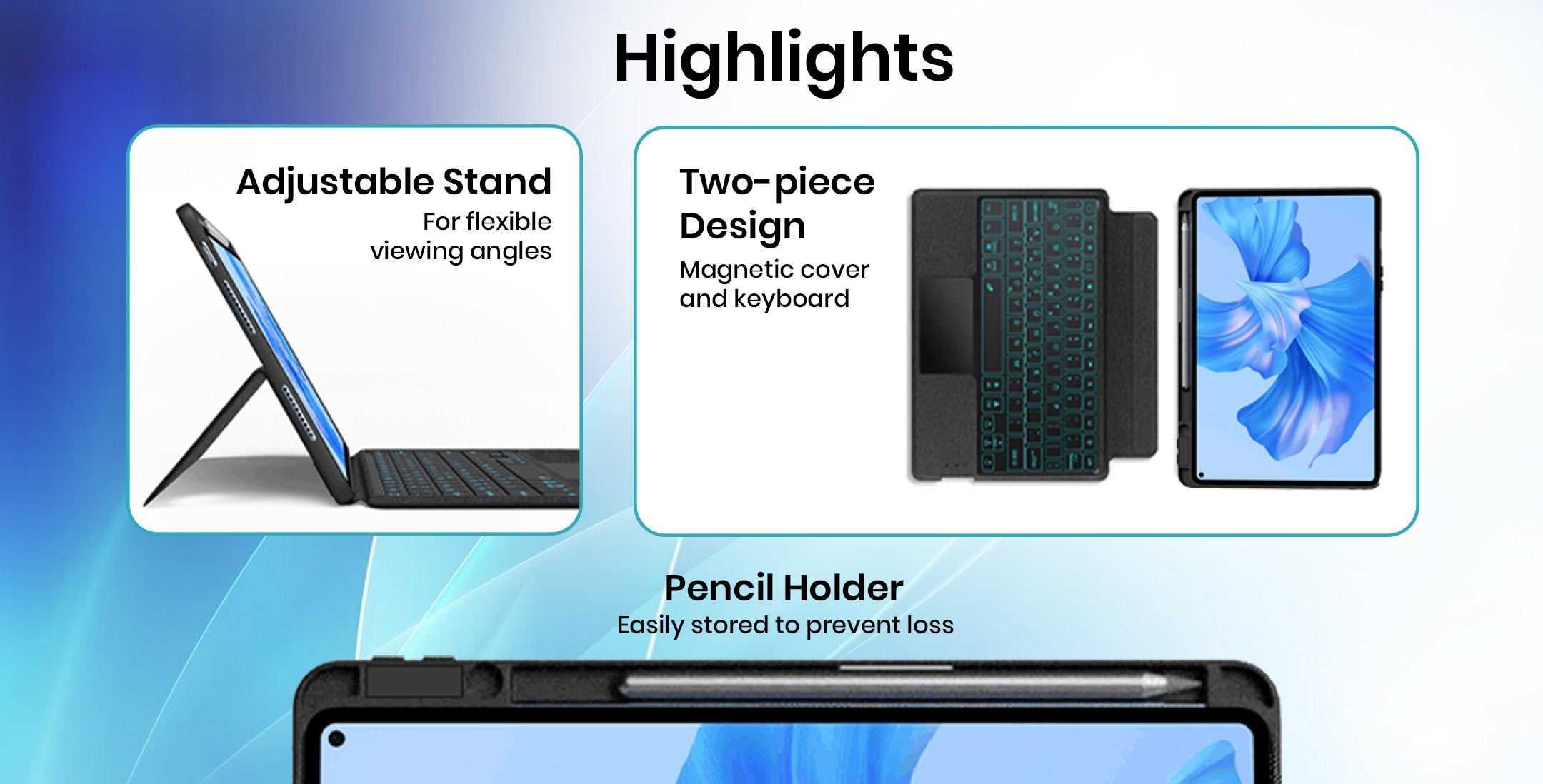 Highlights

Adjustable Stand
For flexible viewing angles

Two-piece Design
Magnetic cover and keyboard

Pencil Holder
Easily stored to prevent loss